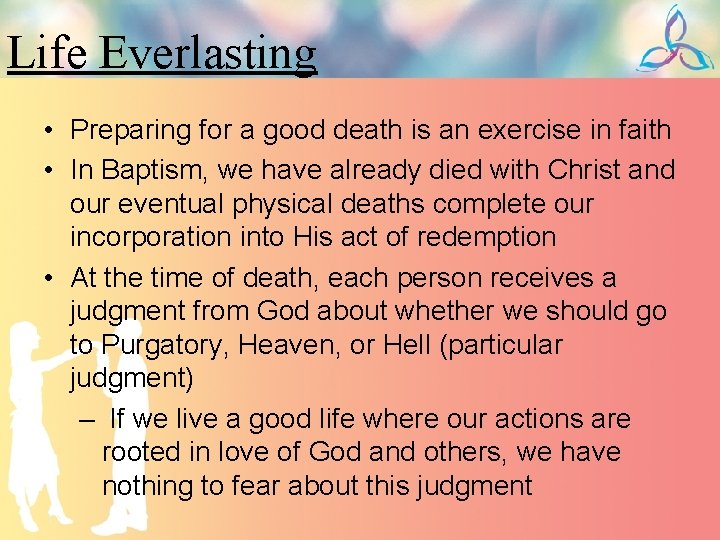 Life Everlasting

• Preparing for a good death is an exercise in faith
• In Baptism, we have already died with Christ and our eventual physical deaths complete our incorporation into His act of redemption
• At the time of death, each person receives a judgment from God about whether we should go to Purgatory, Heaven, or Hell (particular judgment)
– If we live a good life where our actions are rooted in love of God and others, we have nothing to fear about this judgment